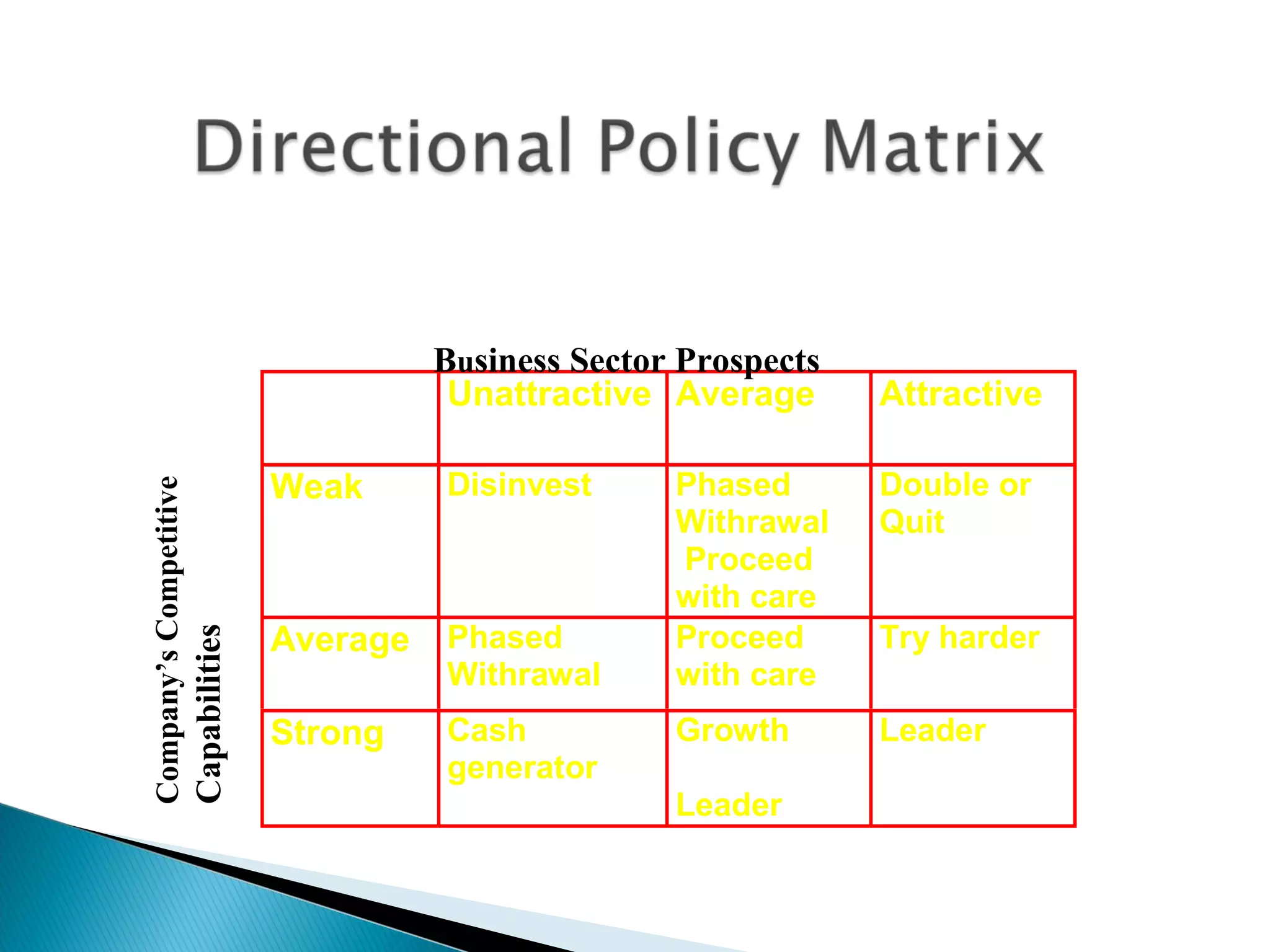 Directional Policy Matrix

Business Sector Prospects

Company's Competitive Capabilities

| | Unattractive | Average | Attractive |
|---|---|---|---|
| Weak | Disinvest | Phased Withrawal Proceed with care | Double or Quit |
| Average | Phased Withrawal | Proceed with care | Try harder |
| Strong | Cash generator | Growth Leader | Leader |